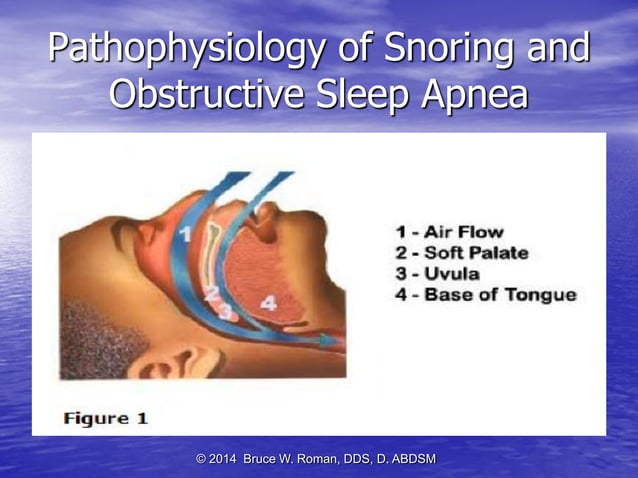 Pathophysiology of Snoring and Obstructive Sleep Apnea

1
2
3
4

1 - Air Flow
2 - Soft Palate
3 - Uvula
4 - Base of Tongue

Figure 1

© 2014 Bruce W. Roman, DDS, D. ABDSM